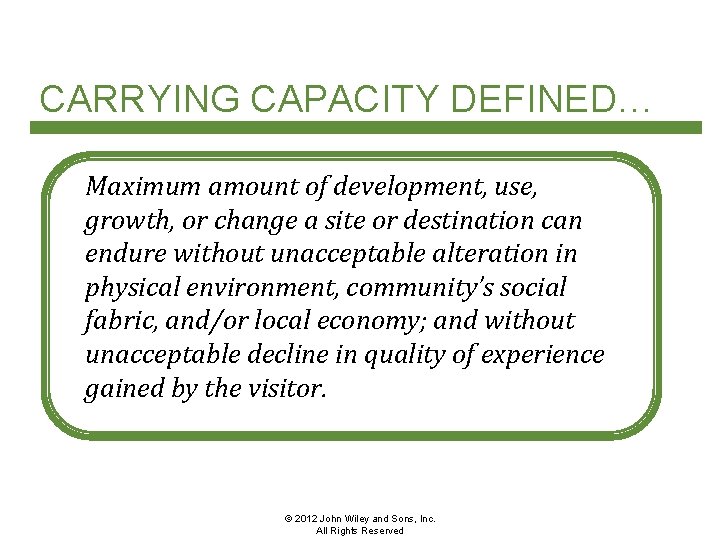 CARRYING CAPACITY DEFINED…

Maximum amount of development, use, growth, or change a site or destination can endure without unacceptable alteration in physical environment, community's social fabric, and/or local economy; and without unacceptable decline in quality of experience gained by the visitor.

© 2012 John Wiley and Sons, Inc.
All Rights Reserved